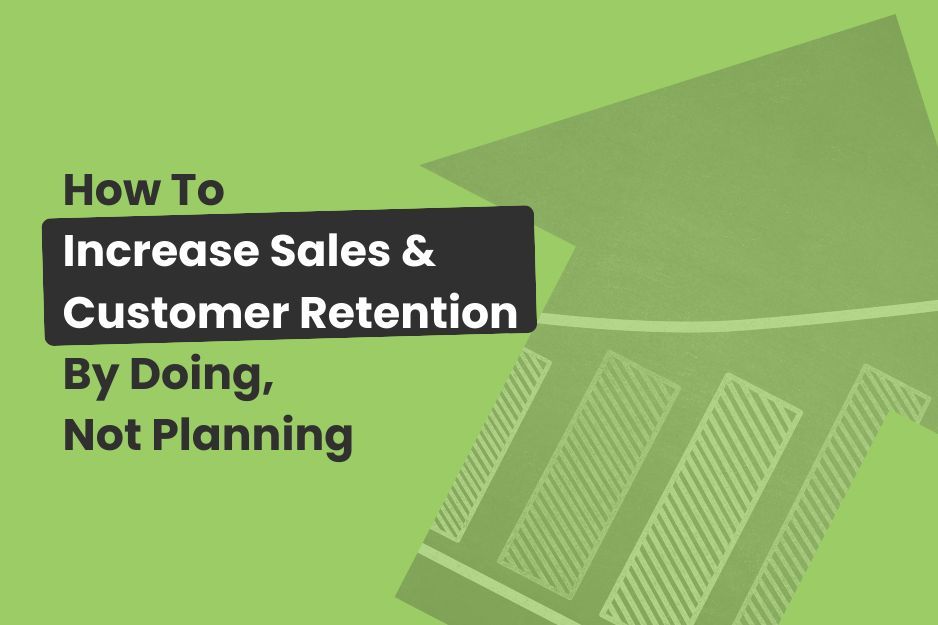 How To
Increase Sales &
Customer Retention
By Doing,
Not Planning